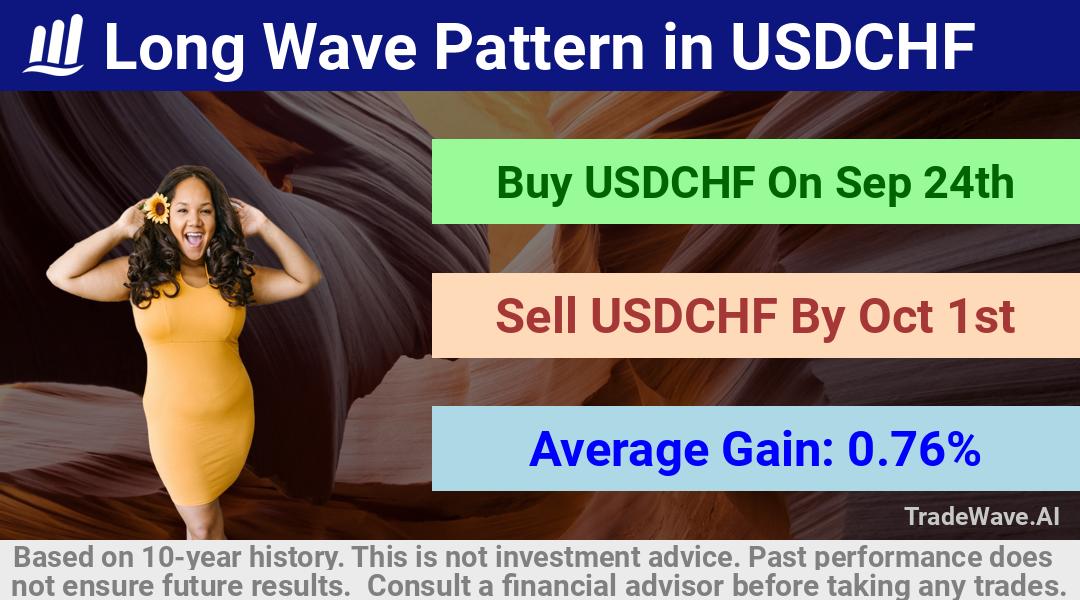 Long Wave Pattern in USDCHF

Buy USDCHF On Sep 24th

Sell USDCHF By Oct 1st

Average Gain: 0.76%

TradeWave.AI

Based on 10-year history. This is not investment advice. Past performance does not ensure future results. Consult a financial advisor before taking any trades.